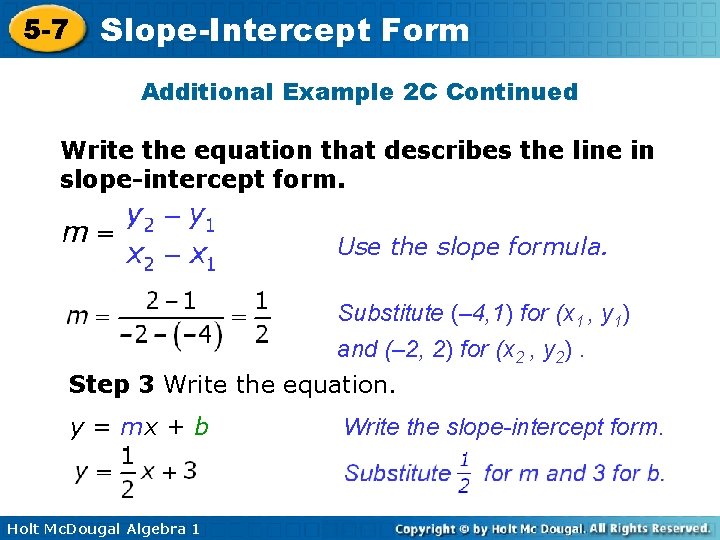 5-7 Slope-Intercept Form

Additional Example 2C Continued

Write the equation that describes the line in slope-intercept form.

$m = \frac{y_2 - y_1}{x_2 - x_1}$ Use the slope formula.

$m = \frac{2-1}{-2-(-4)} = \frac{1}{2}$ Substitute (–4,1) for $(x_1, y_1)$ and (–2, 2) for $(x_2, y_2)$ .

Step 3 Write the equation.

$y = mx + b$ Write the slope-intercept form.

$y = \frac{1}{2}x + 3$ Substitute $\frac{1}{2}$ for m and 3 for b.

Holt McDougal Algebra 1

Copyright © by Holt Mc Dougal. All Rights Reserved.